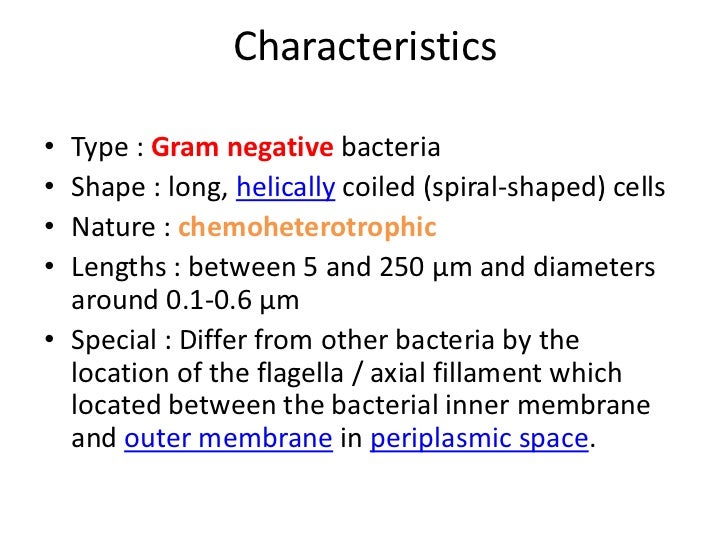 Characteristics

• Type : Gram negative bacteria
• Shape : long, helically coiled (spiral-shaped) cells
• Nature : chemoheterotrophic
• Lengths : between 5 and 250 µm and diameters around 0.1-0.6 µm
• Special : Differ from other bacteria by the location of the flagella / axial fillament which located between the bacterial inner membrane and outer membrane in periplasmic space.